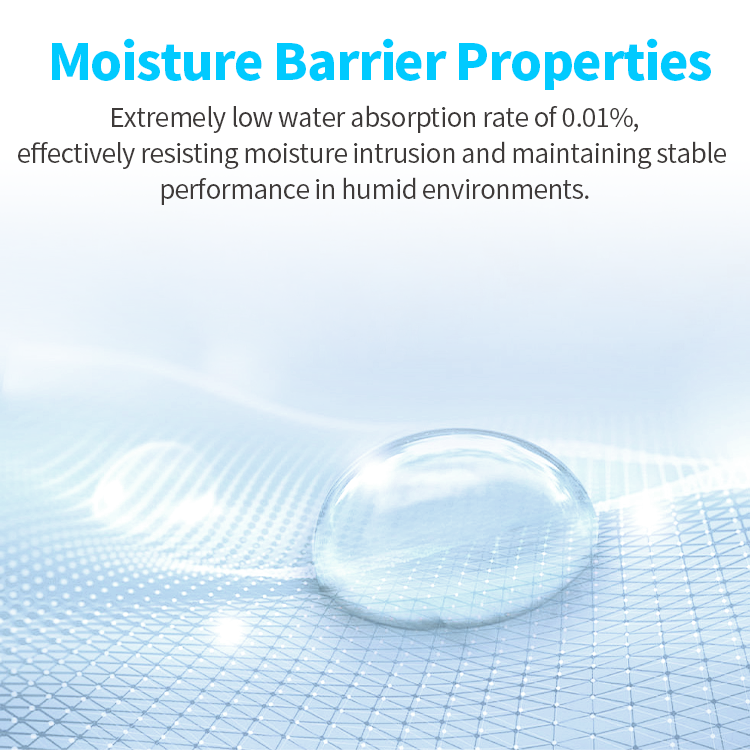 Moisture Barrier Properties

Extremely low water absorption rate of 0.01%, effectively resisting moisture intrusion and maintaining stable performance in humid environments.